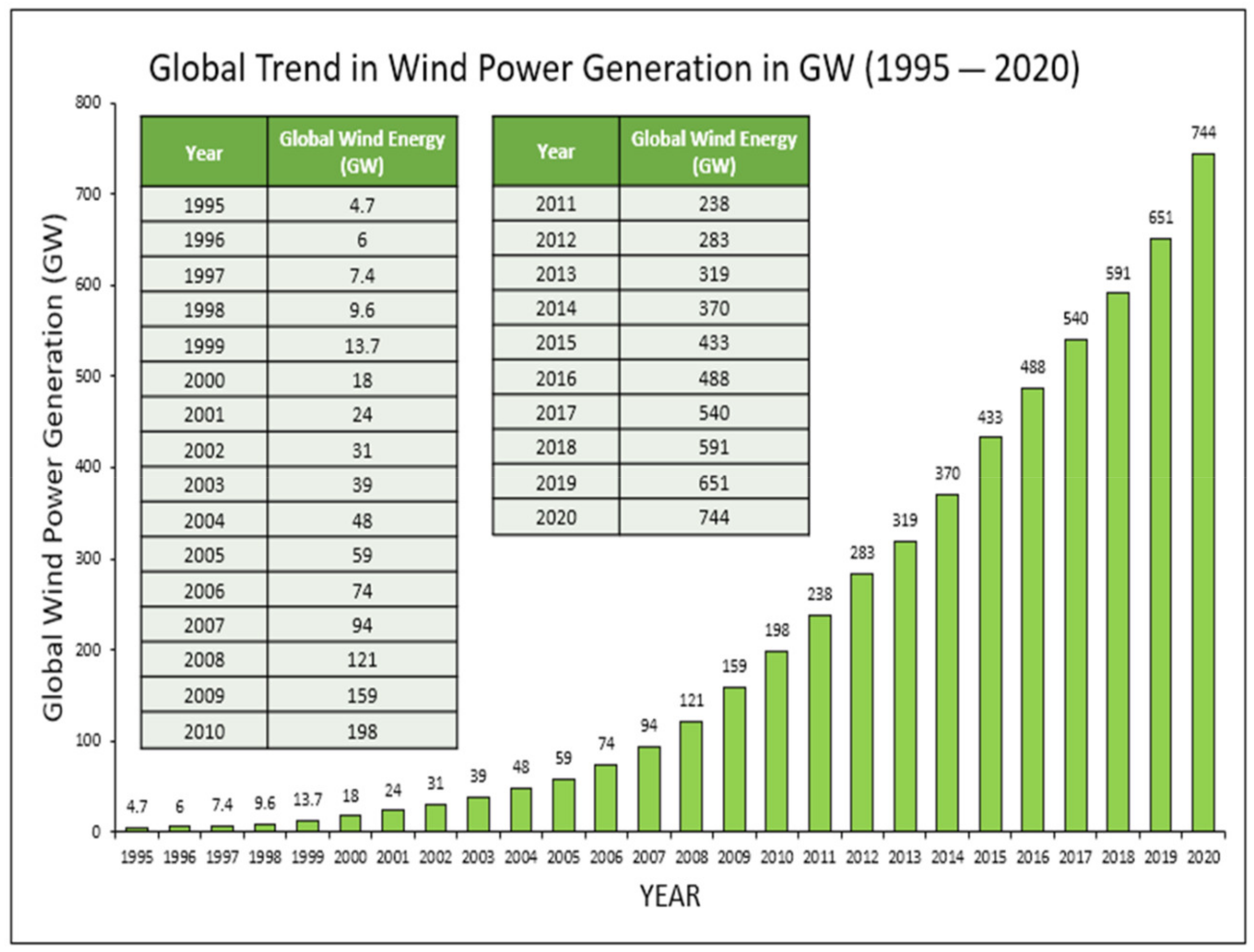 Global Trend in Wind Power Generation in GW (1995 – 2020)

Global Wind Power Generation (GW)

800
700
600
500
400
300
200
100
0

| Year | Global Wind Energy (GW) |
|---|---|
| 1995 | 4.7 |
| 1996 | 6 |
| 1997 | 7.4 |
| 1998 | 9.6 |
| 1999 | 13.7 |
| 2000 | 18 |
| 2001 | 24 |
| 2002 | 31 |
| 2003 | 39 |
| 2004 | 48 |
| 2005 | 59 |
| 2006 | 74 |
| 2007 | 94 |
| 2008 | 121 |
| 2009 | 159 |
| 2010 | 198 |

| Year | Global Wind Energy (GW) |
|---|---|
| 2011 | 238 |
| 2012 | 283 |
| 2013 | 319 |
| 2014 | 370 |
| 2015 | 433 |
| 2016 | 488 |
| 2017 | 540 |
| 2018 | 591 |
| 2019 | 651 |
| 2020 | 744 |

4.7 6 7.4 9.6 13.7 18 24 31 39 48 59 74 94 121 159 198 238 283 319 370 433 488 540 591 651 744

1995 1996 1997 1998 1999 2000 2001 2002 2003 2004 2005 2006 2007 2008 2009 2010 2011 2012 2013 2014 2015 2016 2017 2018 2019 2020

YEAR